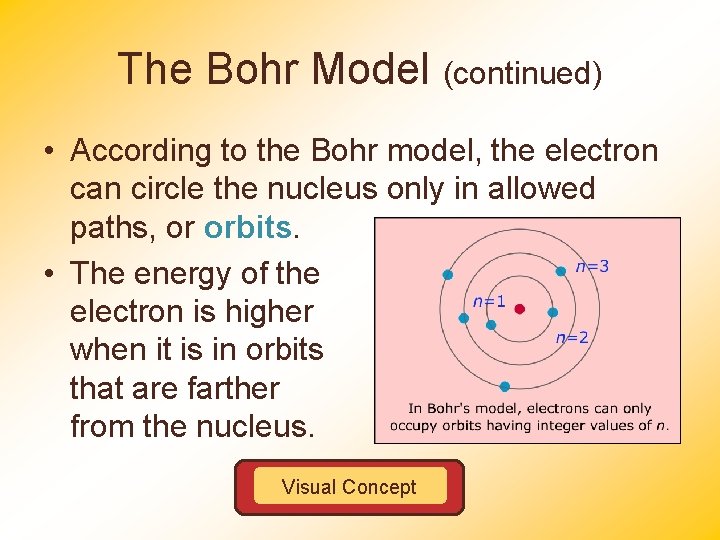 The Bohr Model (continued)

• According to the Bohr model, the electron can circle the nucleus only in allowed paths, or orbits.

• The energy of the electron is higher when it is in orbits that are farther from the nucleus.

$n=3$

$n=1$

$n=2$

In Bohr's model, electrons can only occupy orbits having integer values of $n$.

Visual Concept